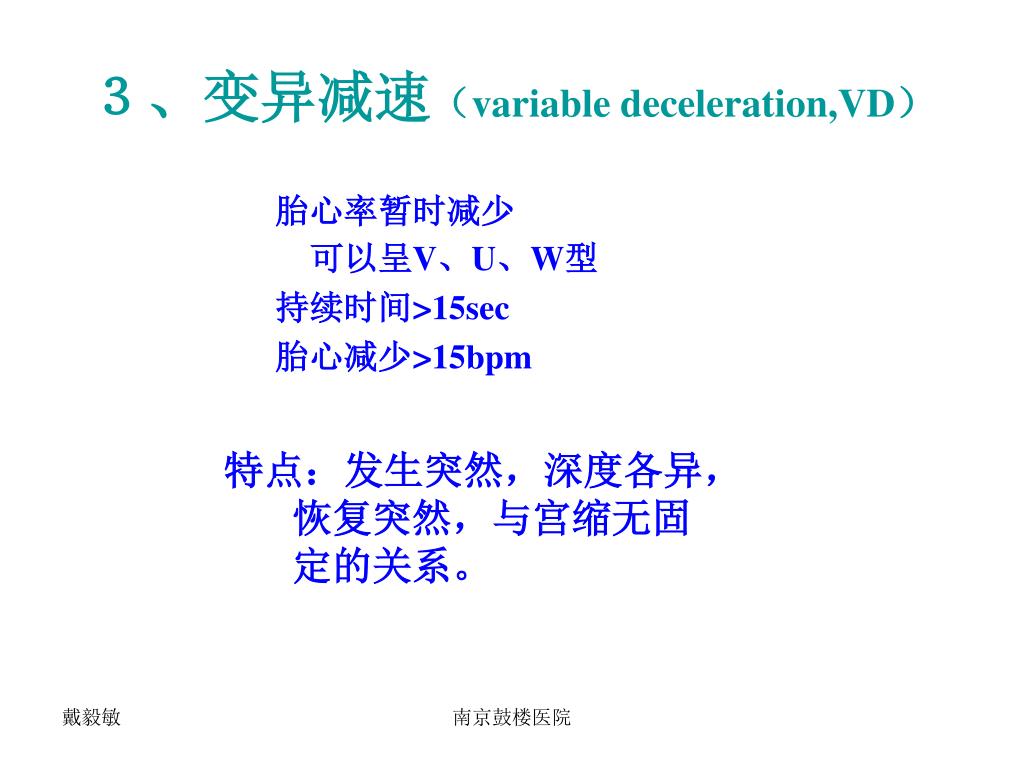 ３、变异减速（variable deceleration,VD）

胎心率暂时减少
可以呈V、U、W型
持续时间>15sec
胎心减少>15bpm

特点：发生突然，深度各异，恢复突然，与宫缩无固定的关系。

戴毅敏

南京鼓楼医院